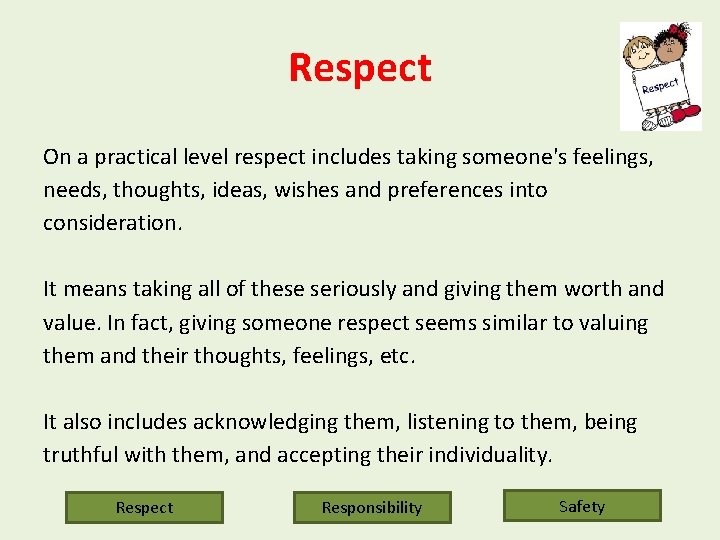 Respect

Respect

On a practical level respect includes taking someone's feelings, needs, thoughts, ideas, wishes and preferences into consideration.

It means taking all of these seriously and giving them worth and value. In fact, giving someone respect seems similar to valuing them and their thoughts, feelings, etc.

It also includes acknowledging them, listening to them, being truthful with them, and accepting their individuality.

Respect

Responsibility

Safety